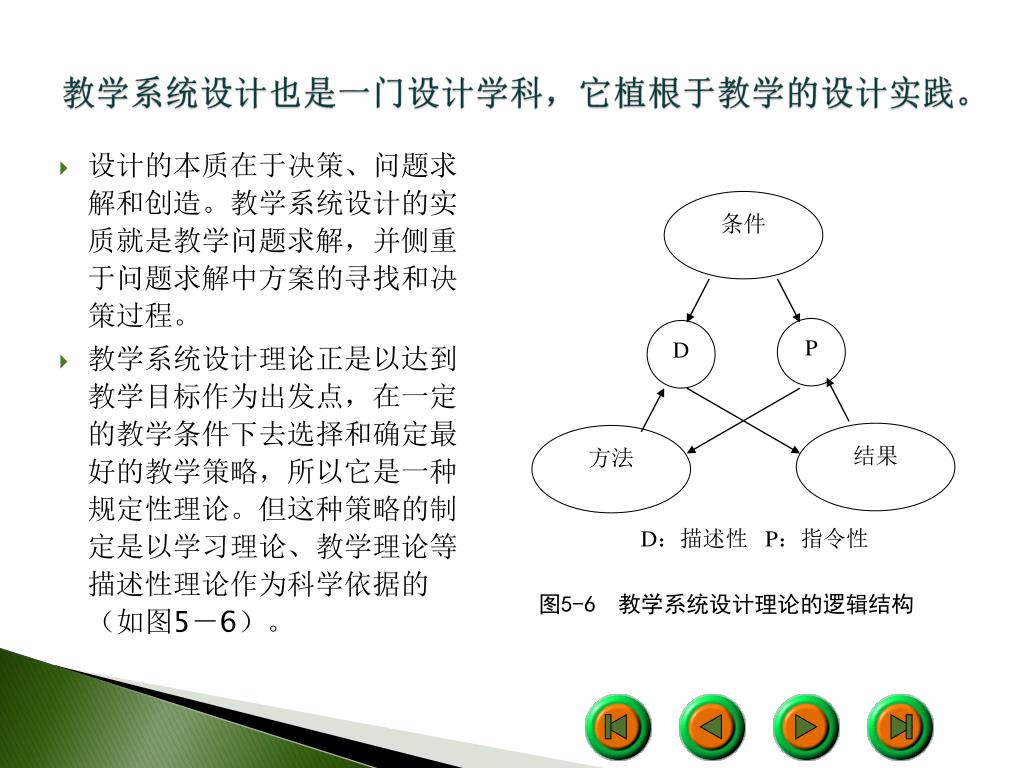 教学系统设计也是一门设计学科，它植根于教学的设计实践。

设计的本质在于决策、问题求解和创造。教学系统设计的实质就是教学问题求解，并侧重于问题求解中方案的寻找和决策过程。

教学系统设计理论正是以达到教学目标作为出发点，在一定的教学条件下去选择和确定最好的教学策略，所以它是一种规定性理论。但这种策略的制定是以学习理论、教学理论等描述性理论作为科学依据的（如图5－6）。

条件

D

P

方法

结果

D：描述性　P：指令性

图5-6　教学系统设计理论的逻辑结构